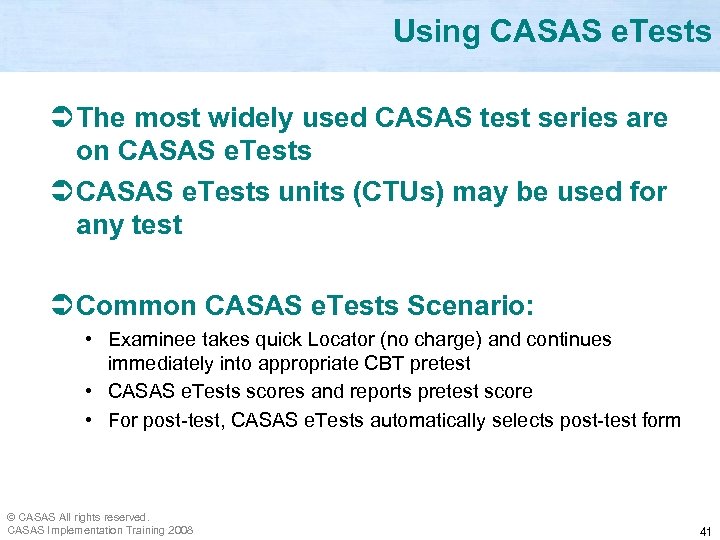 Using CASAS eTests

➲ The most widely used CASAS test series are on CASAS eTests

➲ CASAS eTests units (CTUs) may be used for any test

➲ Common CASAS eTests Scenario:

• Examinee takes quick Locator (no charge) and continues immediately into appropriate CBT pretest
• CASAS eTests scores and reports pretest score
• For post-test, CASAS eTests automatically selects post-test form

© CASAS All rights reserved.
CASAS Implementation Training 2008

41